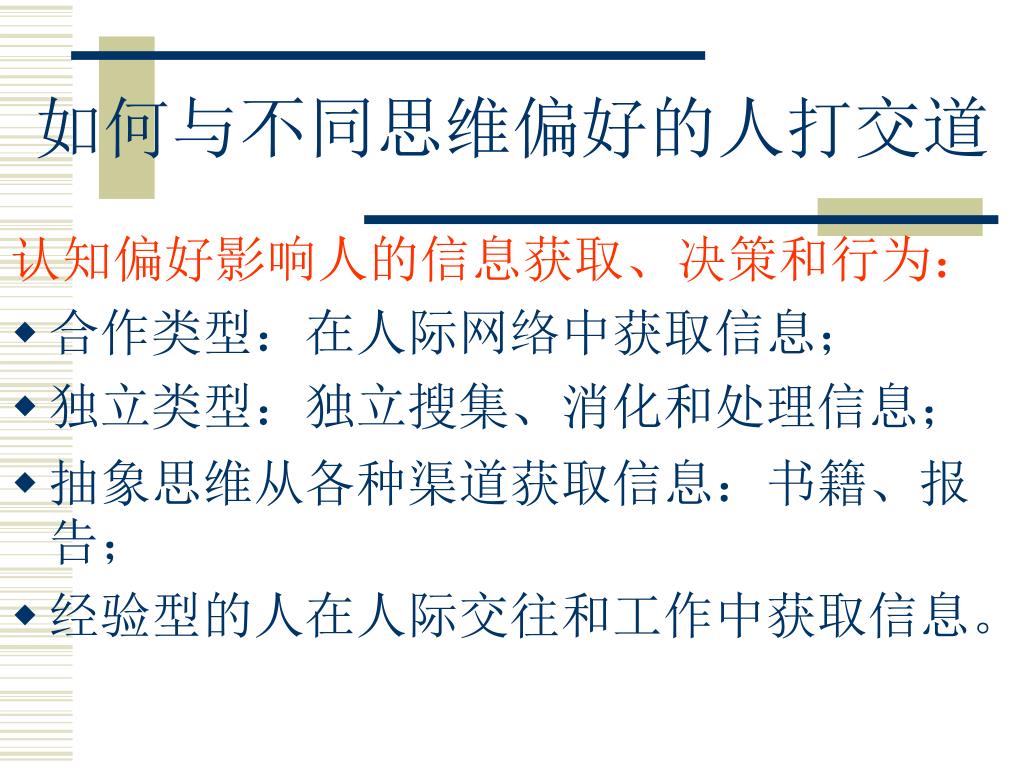 如何与不同思维偏好的人打交道

认知偏好影响人的信息获取、决策和行为：

◆ 合作类型：在人际网络中获取信息；

◆ 独立类型：独立搜集、消化和处理信息；

◆ 抽象思维从各种渠道获取信息：书籍、报告；

◆ 经验型的人在人际交往和工作中获取信息。